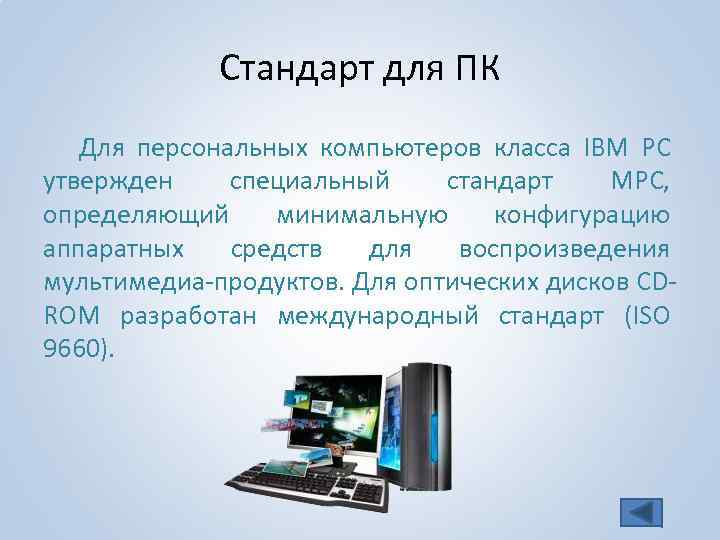 Стандарт для ПК

Для персональных компьютеров класса IBM PC утвержден специальный стандарт MPC, определяющий минимальную конфигурацию аппаратных средств для воспроизведения мультимедиа-продуктов. Для оптических дисков CD-ROM разработан международный стандарт (ISO 9660).